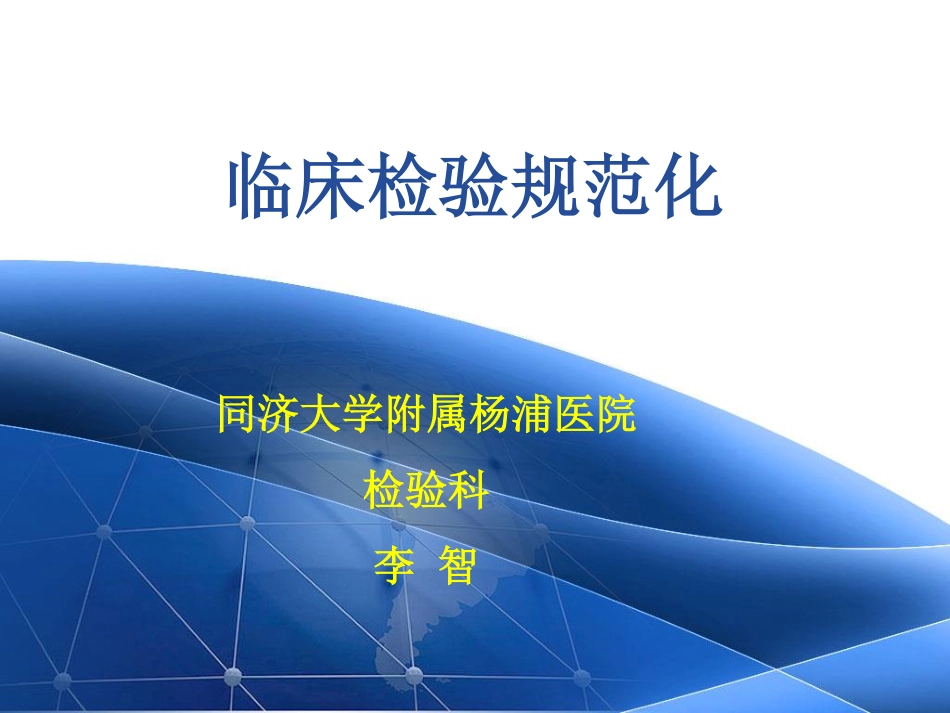 临床检验规范化

同济大学附属杨浦医院

检验科

李 智